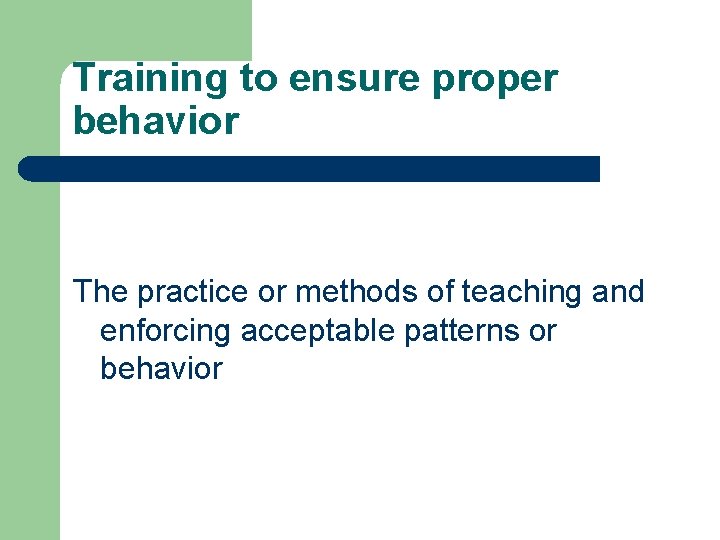 Training to ensure proper behavior

The practice or methods of teaching and enforcing acceptable patterns or behavior